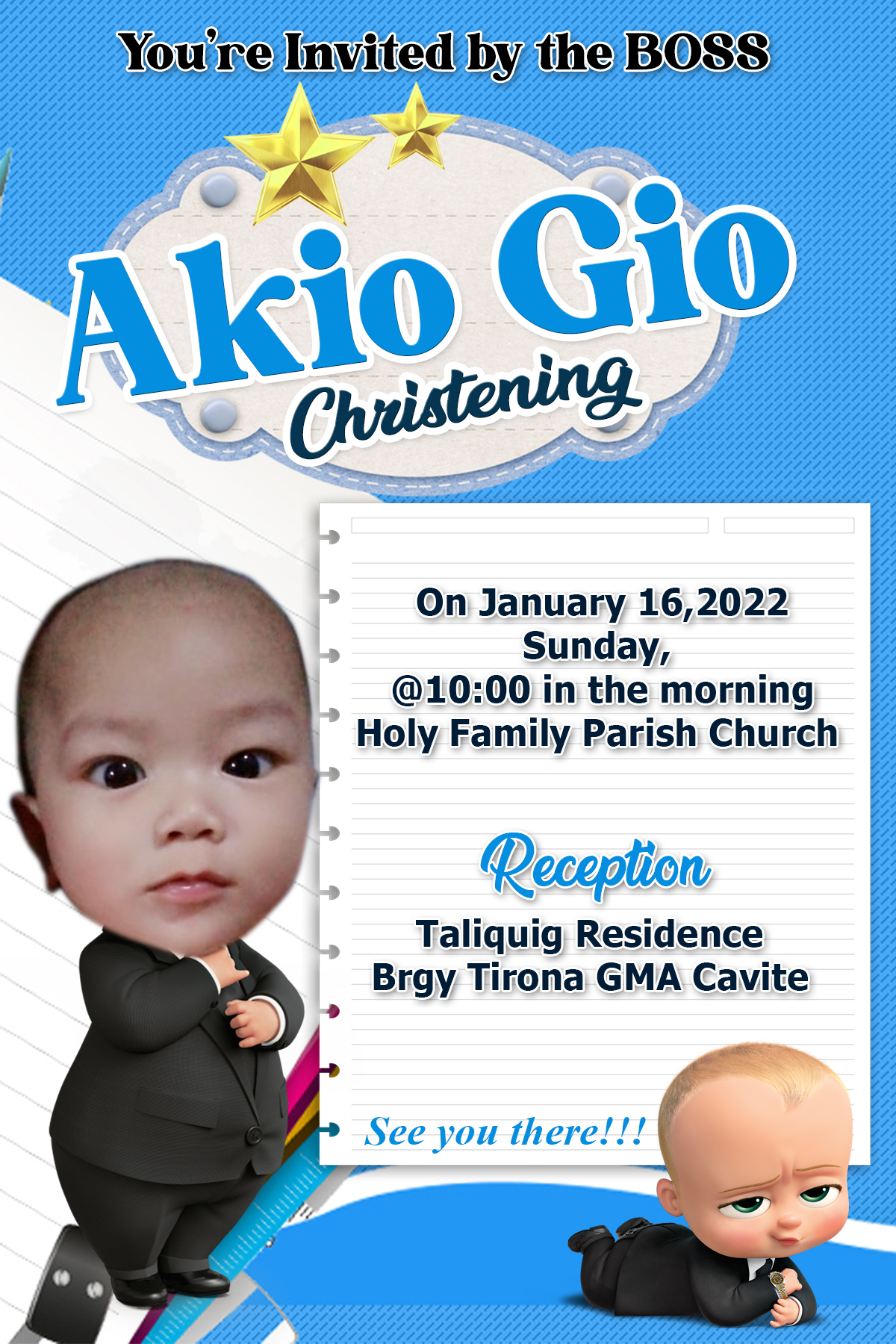 You're Invited by the BOSS

Akio Gio
Christening

On January 16,2022
Sunday,
@10:00 in the morning
Holy Family Parish Church

Reception

Taliquig Residence
Brgy Tirona GMA Cavite

See you there!!!